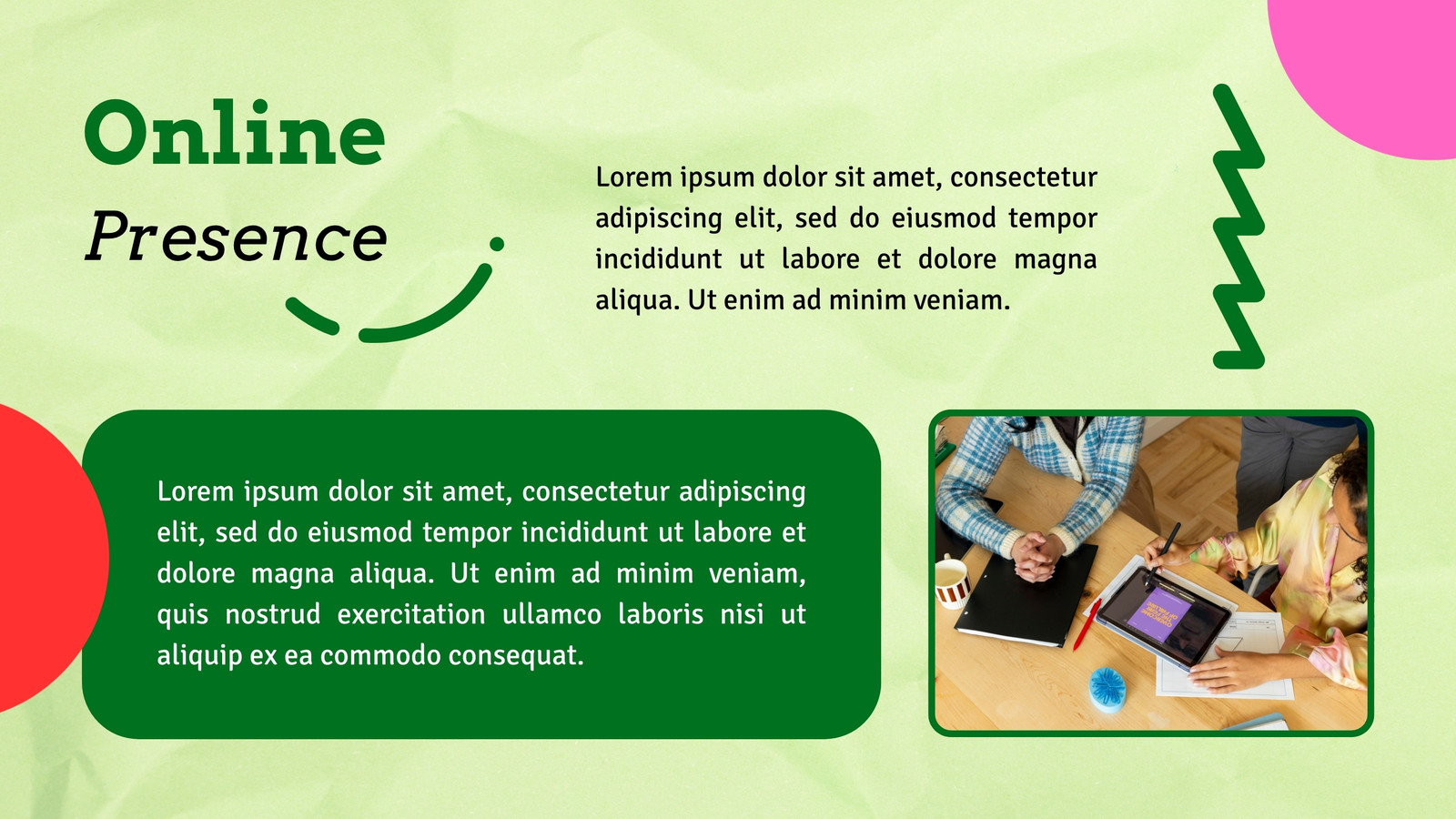 Online
Presence

Lorem ipsum dolor sit amet, consectetur adipiscing elit, sed do eiusmod tempor incididunt ut labore et dolore magna aliqua. Ut enim ad minim veniam.

Lorem ipsum dolor sit amet, consectetur adipiscing elit, sed do eiusmod tempor incididunt ut labore et dolore magna aliqua. Ut enim ad minim veniam, quis nostrud exercitation ullamco laboris nisi ut aliquip ex ea commodo consequat.